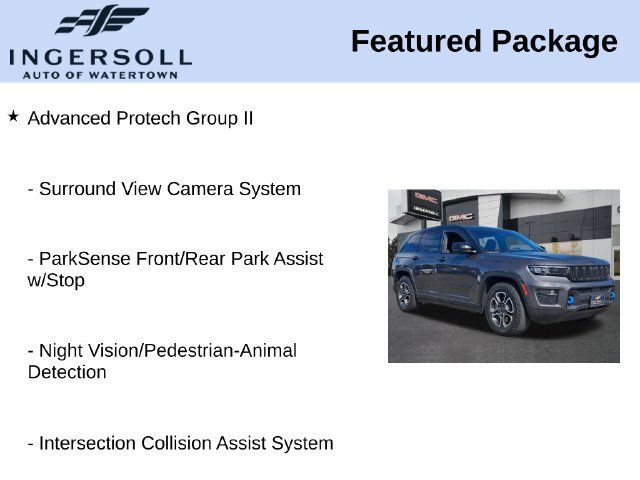 INGERSOLL
AUTO OF WATERTOWN

Featured Package

★ Advanced Protech Group II

- Surround View Camera System

- ParkSense Front/Rear Park Assist w/Stop

- Night Vision/Pedestrian-Animal Detection

- Intersection Collision Assist System

GMC
INGERSOLL
GMC